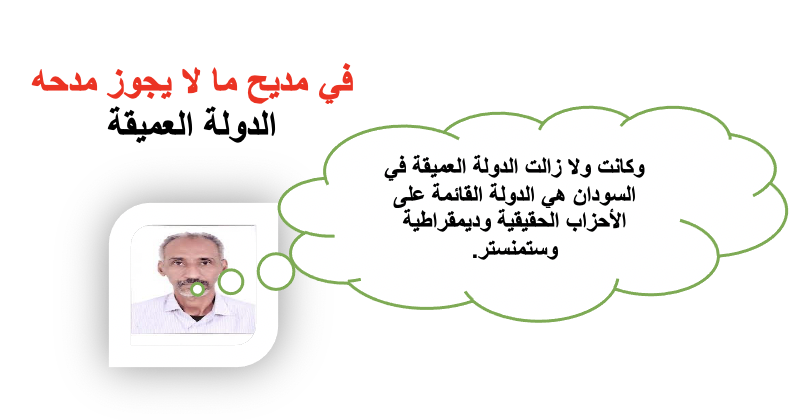 في مديح ما لا يجوز مدحه
الدولة العميقة

وكانت ولا زالت الدولة العميقة في السودان هي الدولة القائمة على الأحزاب الحقيقية وديمقراطية وستمنستر.